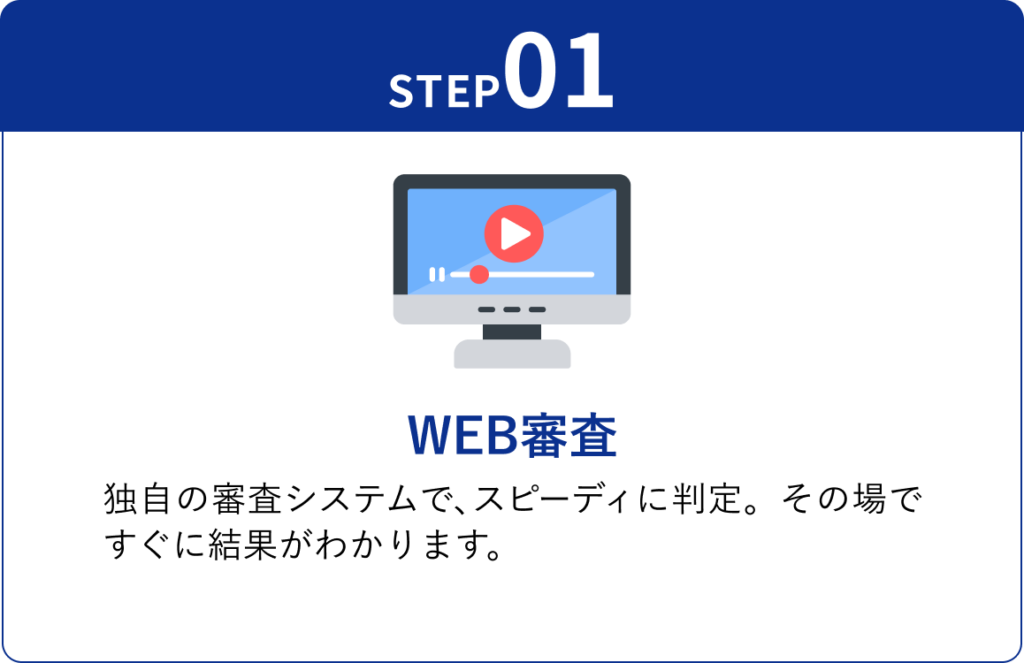 STEP01

WEB審査

独自の審査システムで、スピーディに判定。その場ですぐに結果がわかります。